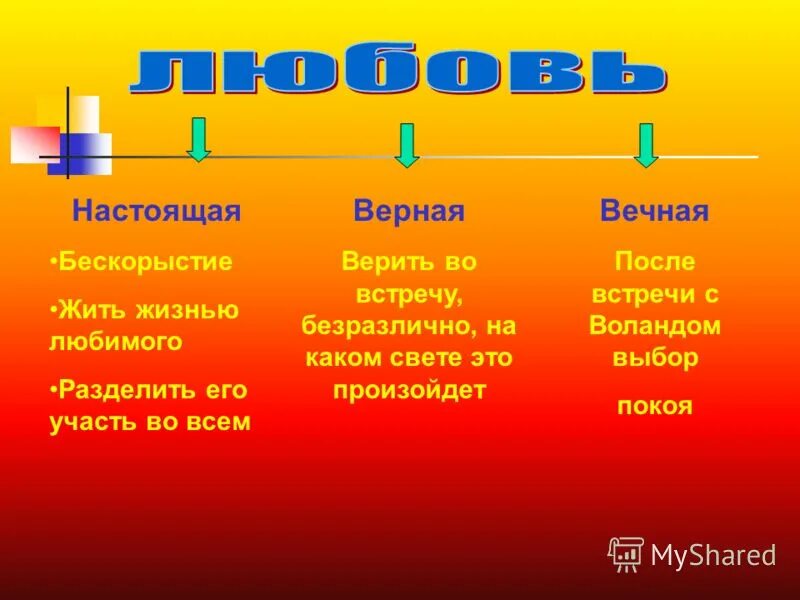 ЛЮБОВЬ

Настоящая

•Бескорыстие

•Жить жизнью любимого

•Разделить его участь во всем

Верная

Верить во встречу, безразлично, на каком свете это произойдет

Вечная

После встречи с Воландом выбор

покоя

MyShared